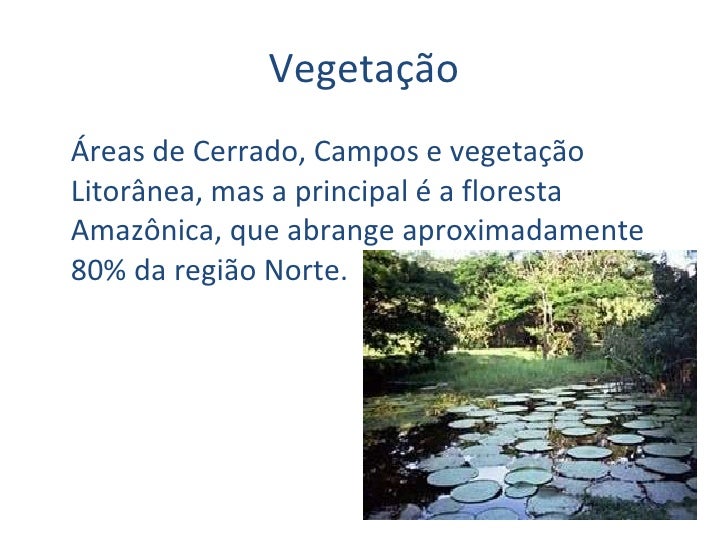 Vegetação

Áreas de Cerrado, Campos e vegetação Litorânea, mas a principal é a floresta Amazônica, que abrange aproximadamente 80% da região Norte.